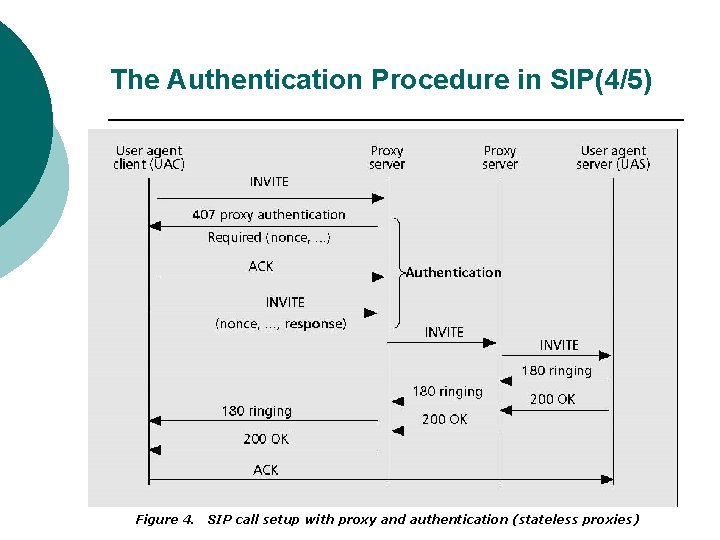 The Authentication Procedure in SIP(4/5)

User agent client (UAC)

Proxy server

Proxy server

User agent server (UAS)

INVITE

407 proxy authentication

Required (nonce, ...)

ACK

Authentication

INVITE

(nonce, ..., response)

INVITE

INVITE

180 ringing

180 ringing

200 OK

180 ringing

200 OK

200 OK

ACK

Figure 4. SIP call setup with proxy and authentication (stateless proxies)